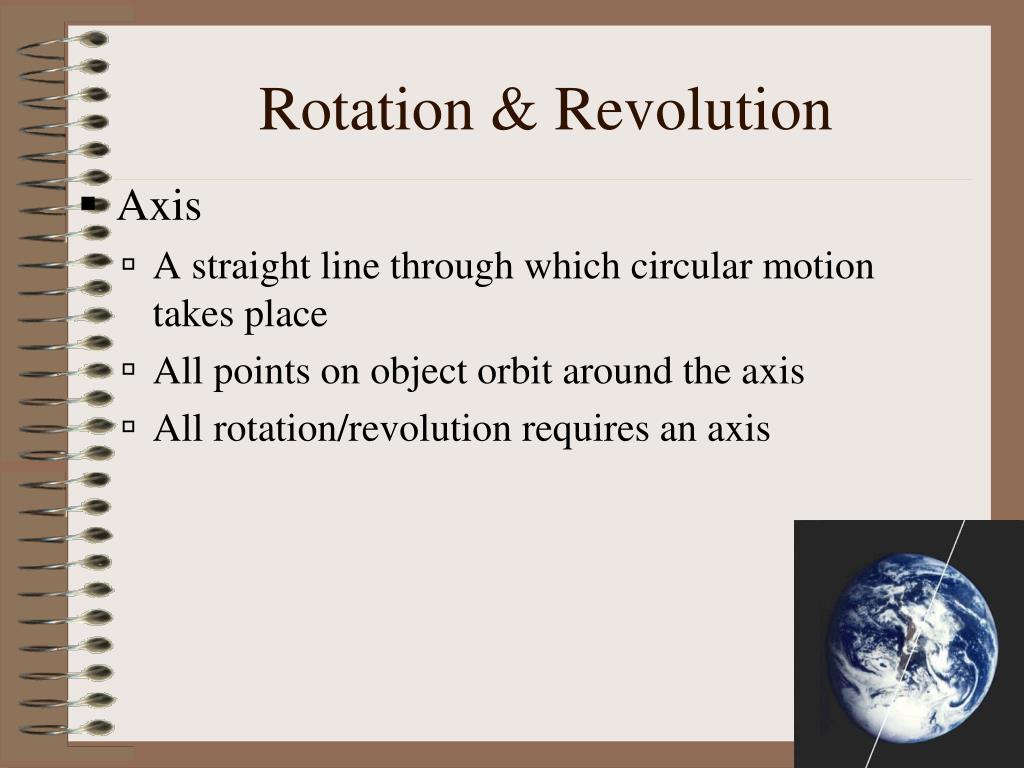 Rotation & Revolution

Axis

A straight line through which circular motion takes place

All points on object orbit around the axis

All rotation/revolution requires an axis